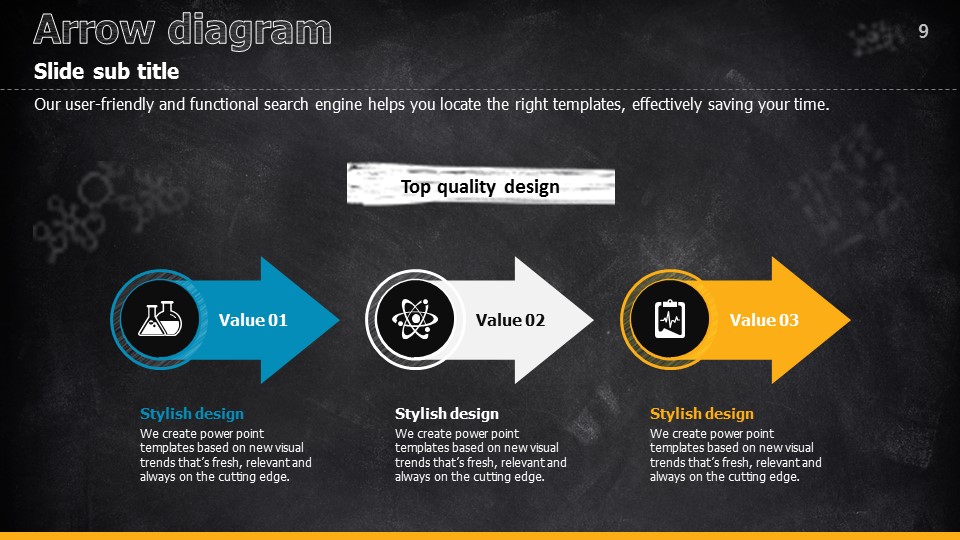 Arrow diagram

9

Slide sub title

Our user-friendly and functional search engine helps you locate the right templates, effectively saving your time.

Top quality design

Value 01

Value 02

Value 03

Stylish design
We create power point templates based on new visual trends that's fresh, relevant and always on the cutting edge.

Stylish design
We create power point templates based on new visual trends that's fresh, relevant and always on the cutting edge.

Stylish design
We create power point templates based on new visual trends that's fresh, relevant and always on the cutting edge.